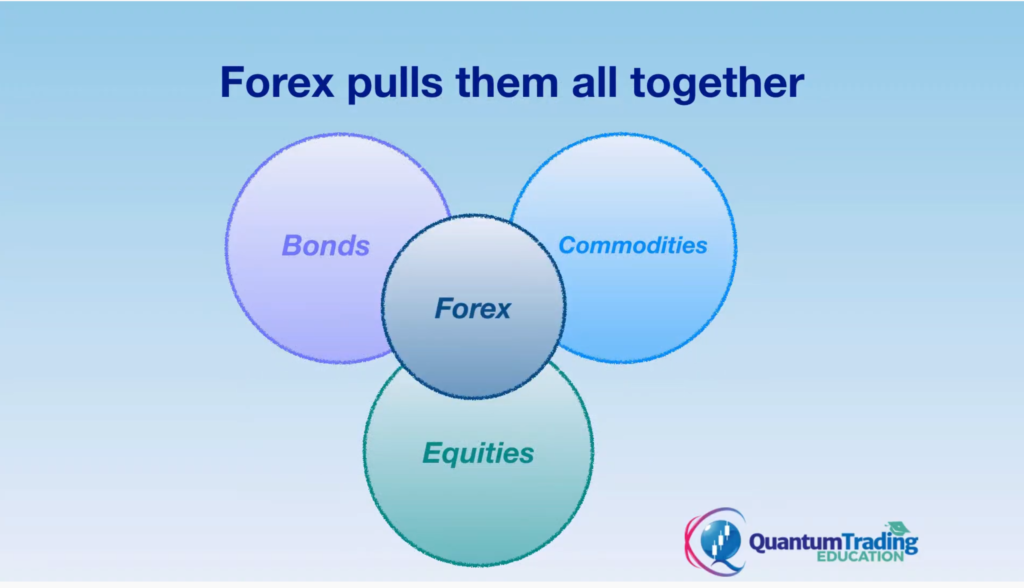 Forex pulls them all together

Bonds

Commodities

Forex

Equities

QuantumTrading
EDUCATION